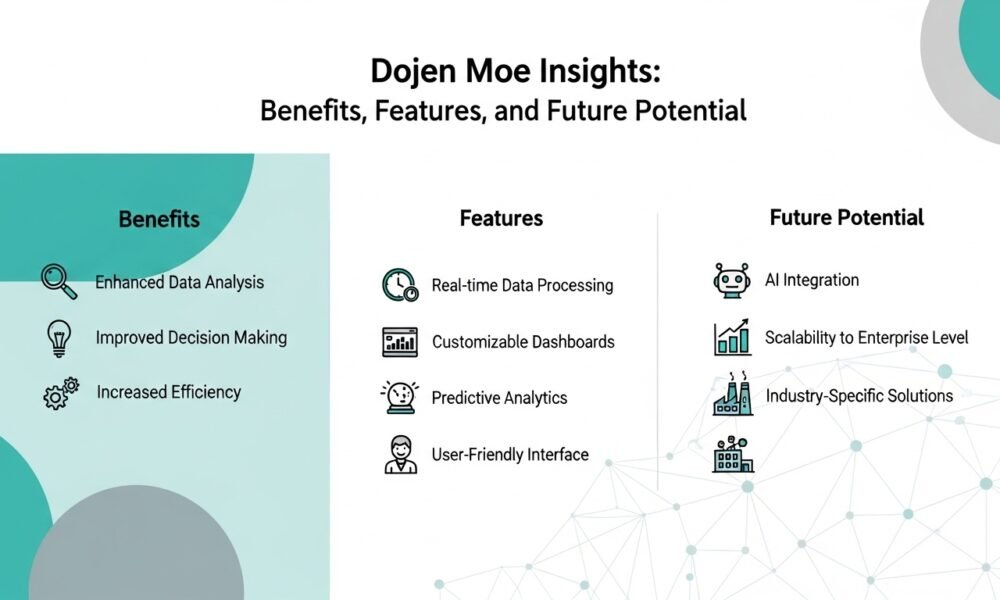 Dojen Moe Insights:
Benefits, Features, and Future Potential

Benefits

Enhanced Data Analysis

Improved Decision Making

Increased Efficiency

Features

Real-time Data Processing

Customizable Dashboards

Predictive Analytics

User-Friendly Interface

Future Potential

AI Integration

Scalability to Enterprise Level

Industry-Specific Solutions